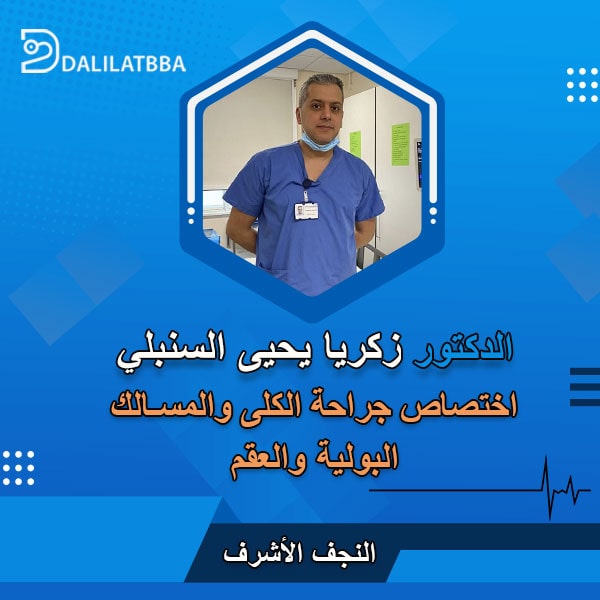 DALILATBBA

الدكتور زكريا يحيى السنبلي
اختصاص جراحة الكلى والمسالك البولية والعقم

النجف الأشرف